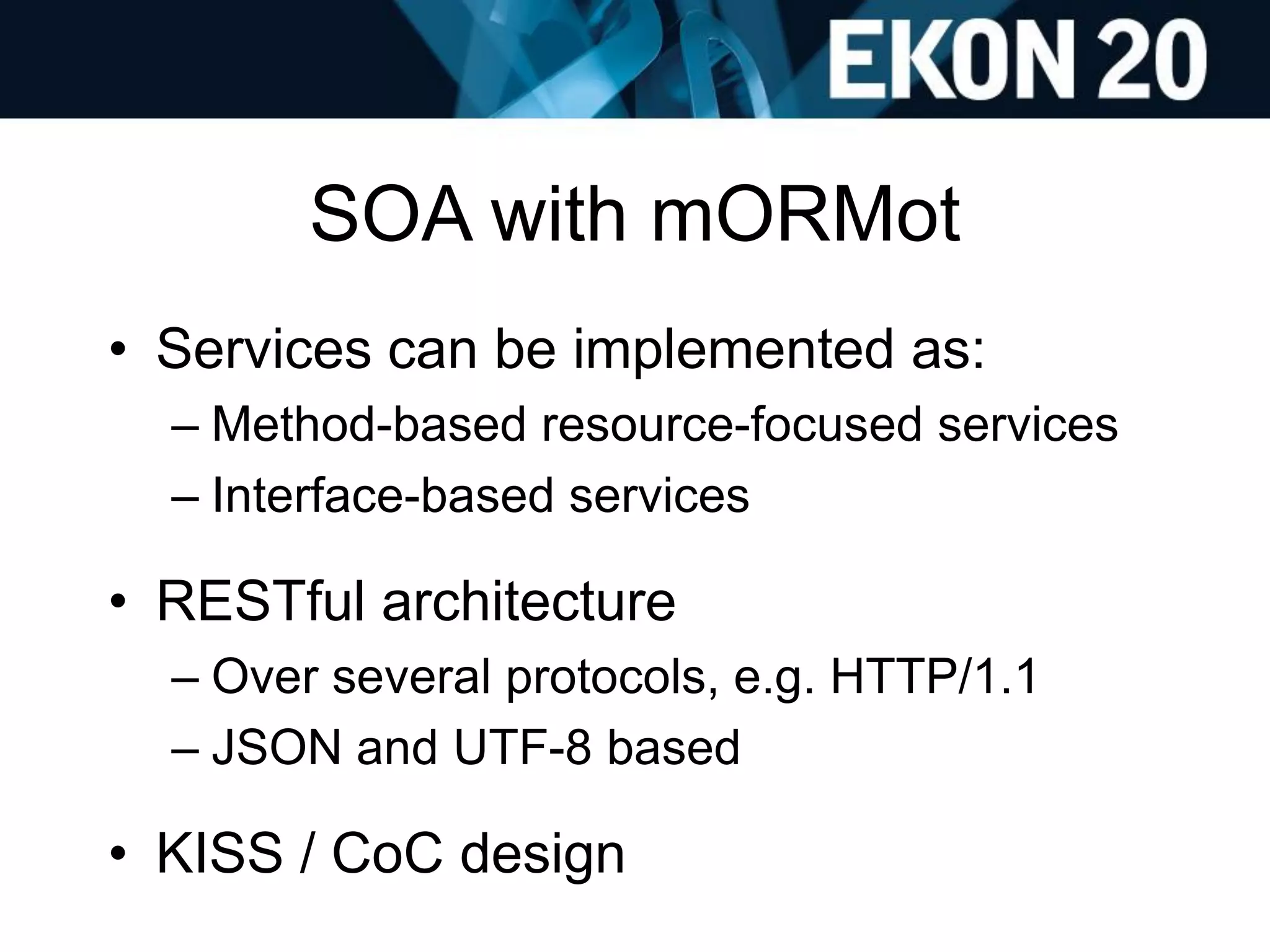 EKON 20

SOA with mORMot

• Services can be implemented as:
– Method-based resource-focused services
– Interface-based services

• RESTful architecture
– Over several protocols, e.g. HTTP/1.1
– JSON and UTF-8 based

• KISS / CoC design